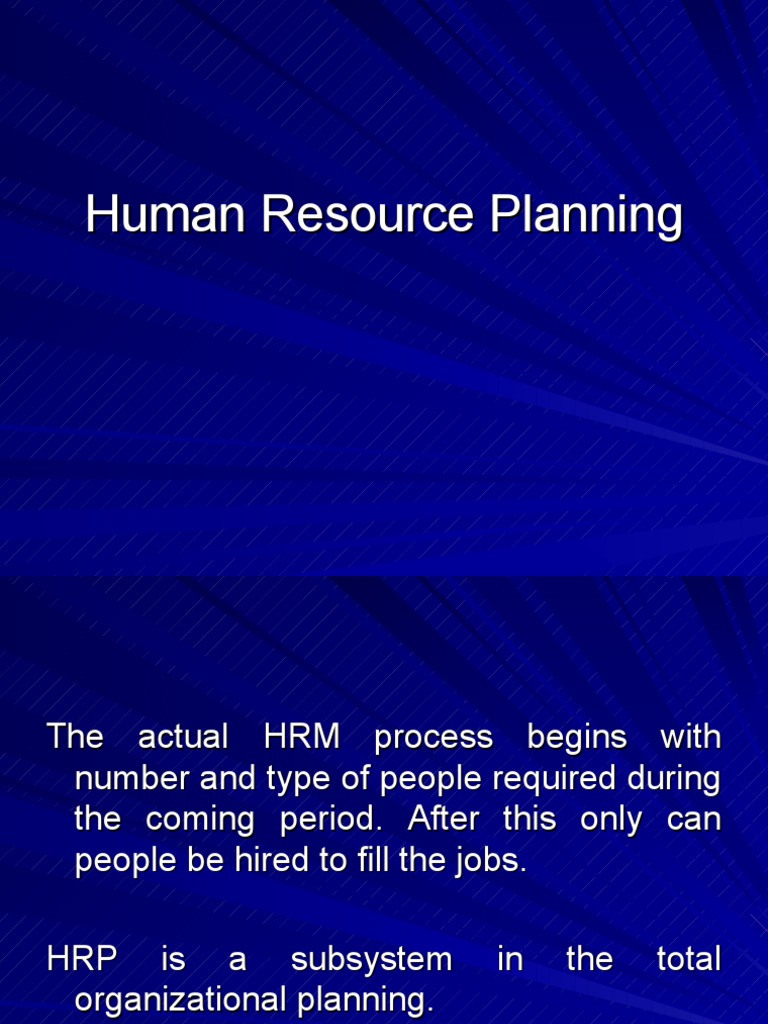 Human Resource Planning

The actual HRM process begins with number and type of people required during the coming period. After this only can people be hired to fill the jobs.

HRP is a subsystem in the total organizational planning.